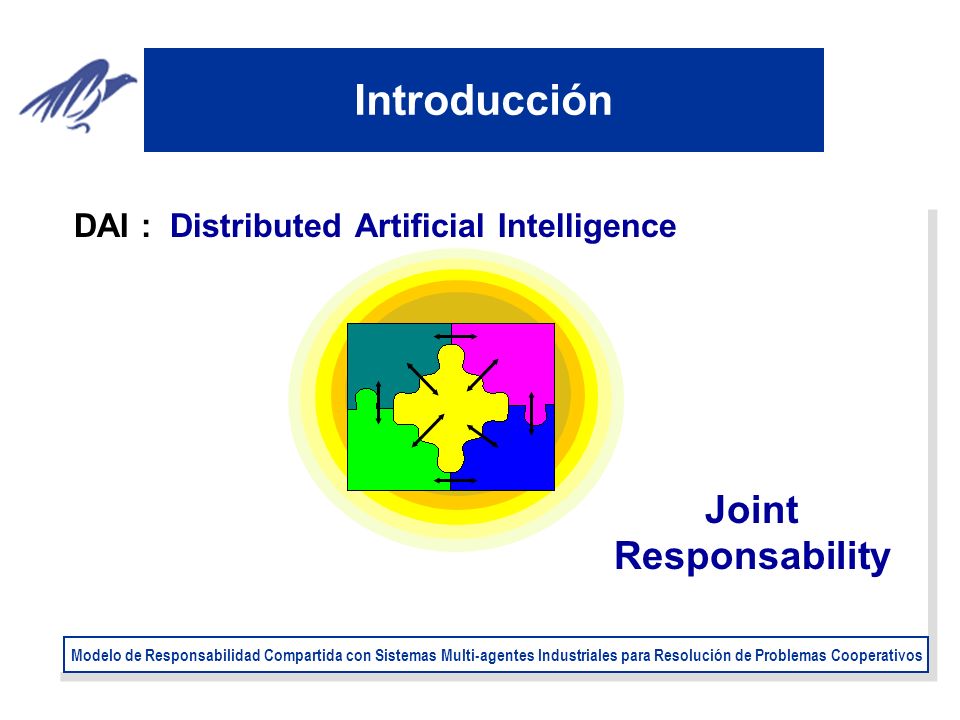 Introducción

DAI : Distributed Artificial Intelligence

Joint Responsability

Modelo de Responsabilidad Compartida con Sistemas Multi-agentes Industriales para Resolución de Problemas Cooperativos